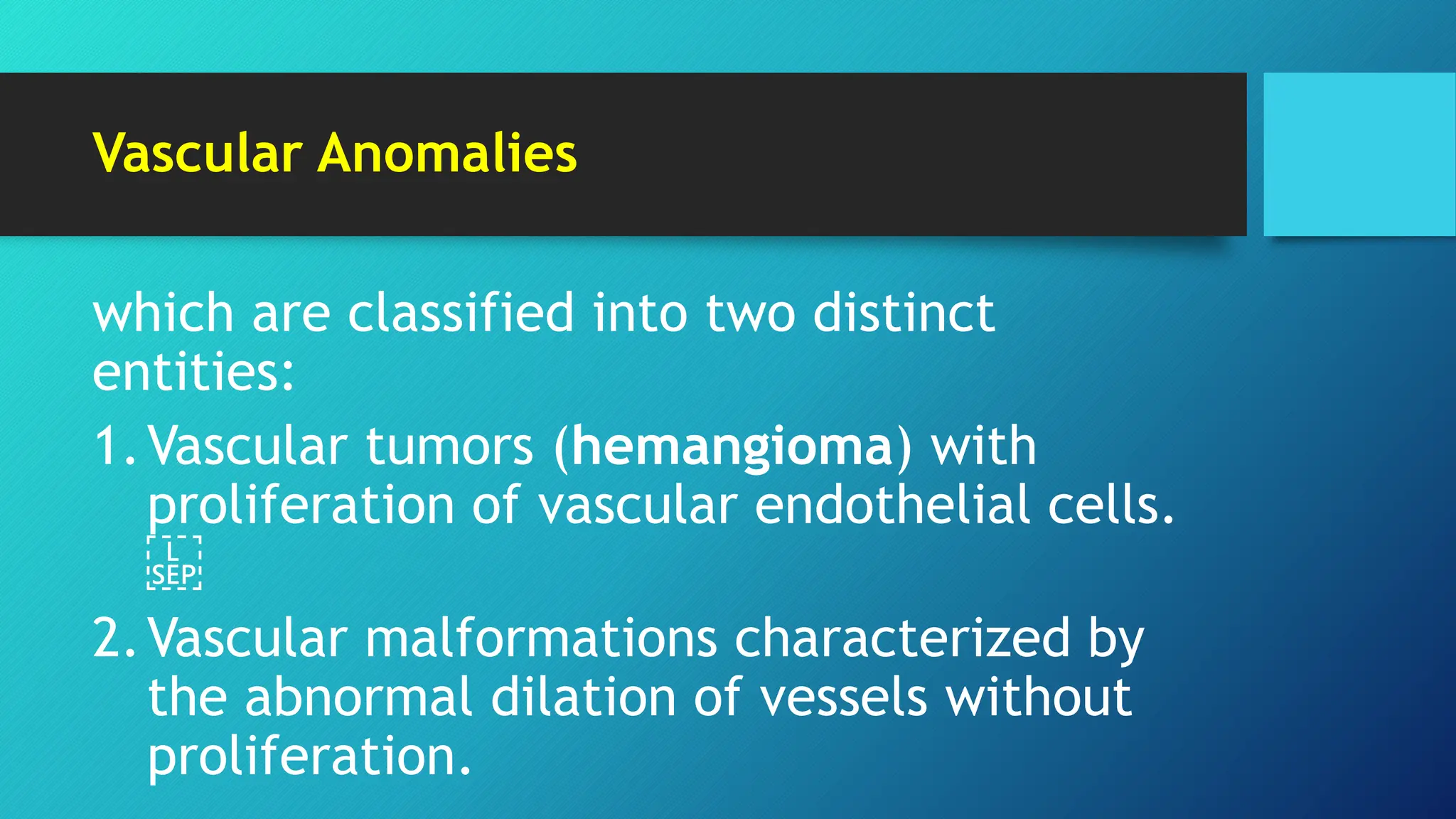 Vascular Anomalies

which are classified into two distinct entities:

1. Vascular tumors (hemangioma) with proliferation of vascular endothelial cells.
L
SEP

2. Vascular malformations characterized by the abnormal dilation of vessels without proliferation.